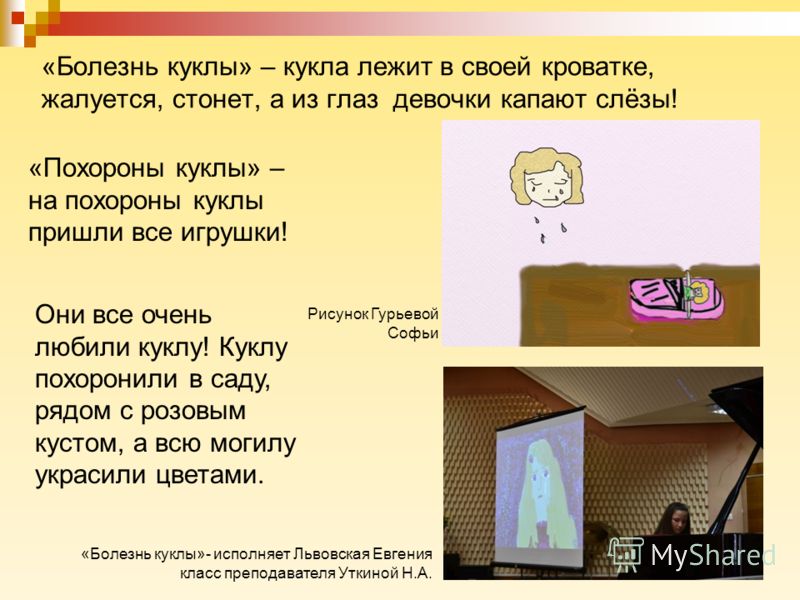 «Болезнь куклы» – кукла лежит в своей кроватке, жалуется, стонет, а из глаз девочки капают слёзы!

«Похороны куклы» – на похороны куклы пришли все игрушки!

Они все очень любили куклу! Куклу похоронили в саду, рядом с розовым кустом, а всю могилу украсили цветами.

Рисунок Гурьевой Софьи

«Болезнь куклы» - исполняет Львовская Евгения класс преподавателя Уткиной Н.А.

MyShared